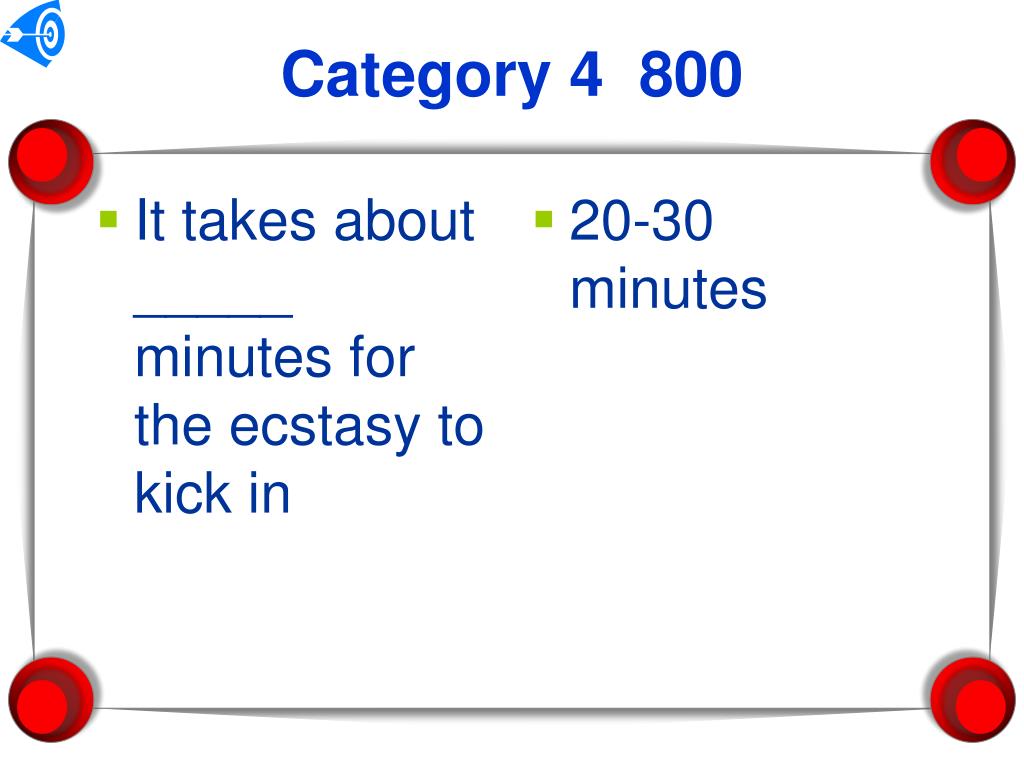 Category 4 800

It takes about _____ minutes for the ecstasy to kick in

20-30 minutes